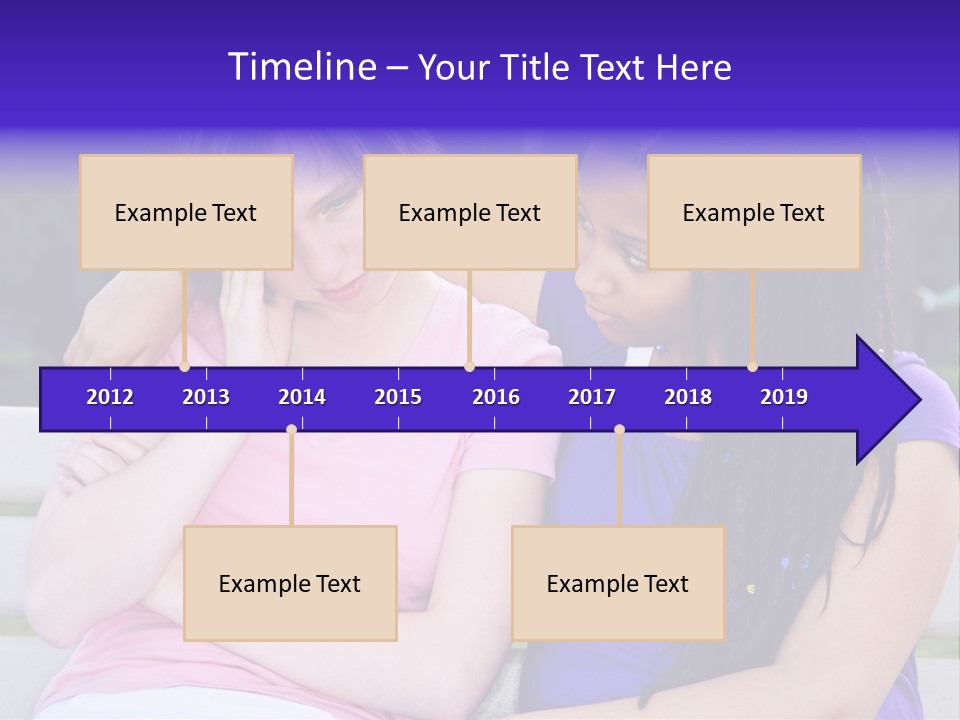 Timeline – Your Title Text Here

Example Text

Example Text

Example Text

2012 2013 2014 2015 2016 2017 2018 2019

Example Text

Example Text